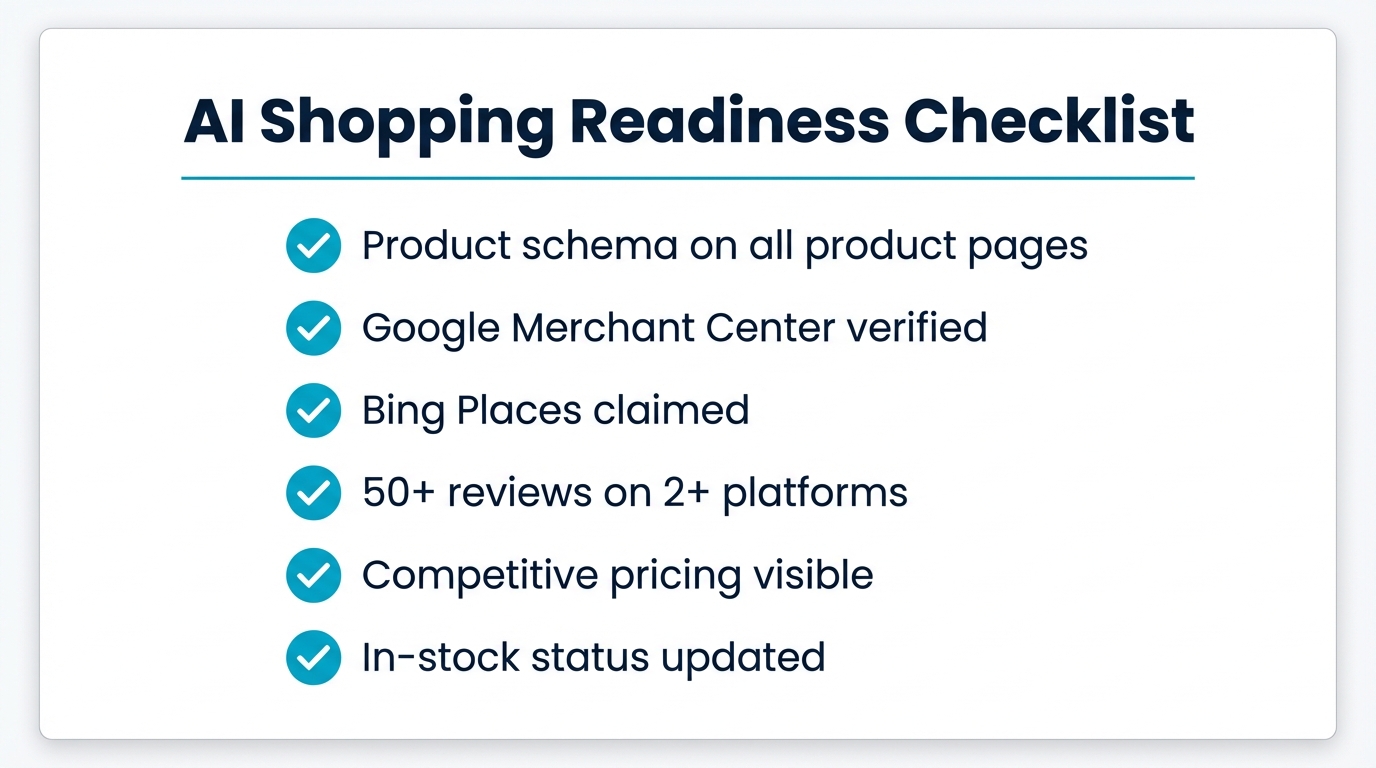 AI Shopping Readiness Checklist

Product schema on all product pages

Google Merchant Center verified

Bing Places claimed

50+ reviews on 2+ platforms

Competitive pricing visible

In-stock status updated